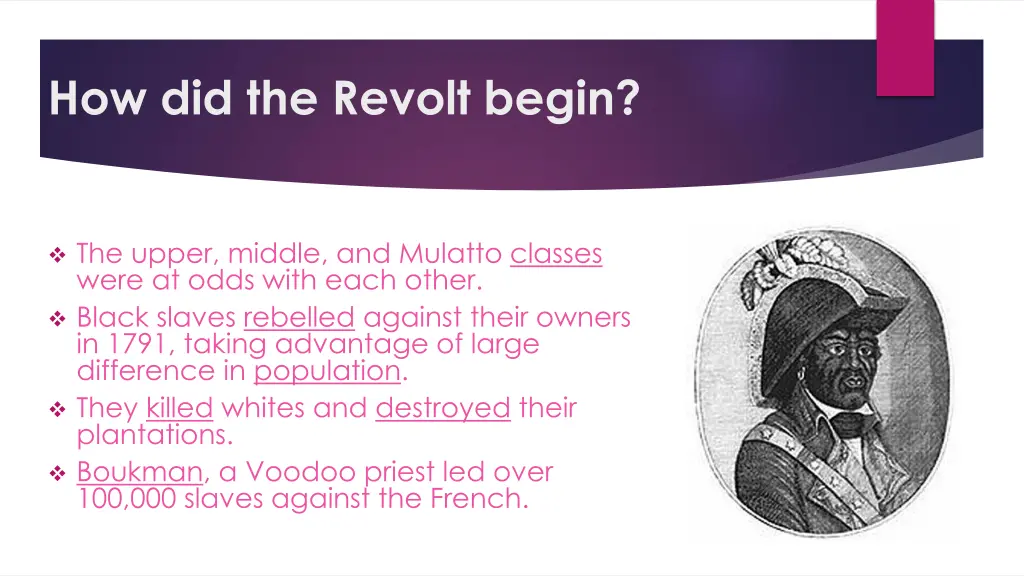 How did the Revolt begin?

❖ The upper, middle, and Mulatto classes were at odds with each other.
❖ Black slaves rebelled against their owners in 1791, taking advantage of large difference in population.
❖ They killed whites and destroyed their plantations.
❖ Boukman, a Voodoo priest led over 100,000 slaves against the French.